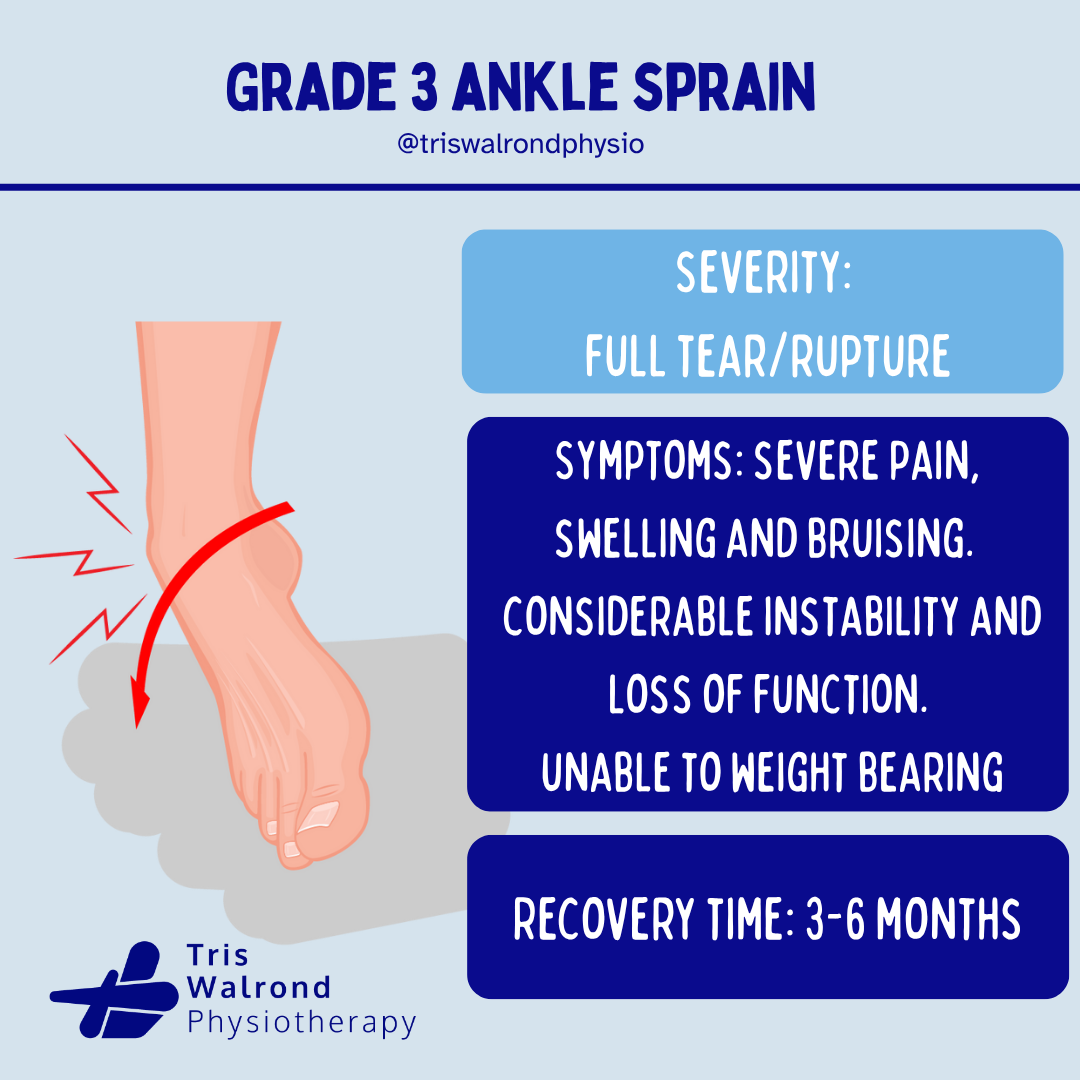 GRADE 3 ANKLE SPRAIN
@triswalrondphysio

SEVERITY:
FULL TEAR/RUPTURE

SYMPTOMS: SEVERE PAIN, SWELLING AND BRUISING. CONSIDERABLE INSTABILITY AND LOSS OF FUNCTION. UNABLE TO WEIGHT BEARING

RECOVERY TIME: 3-6 MONTHS

Tris
Walrond
Physiotherapy